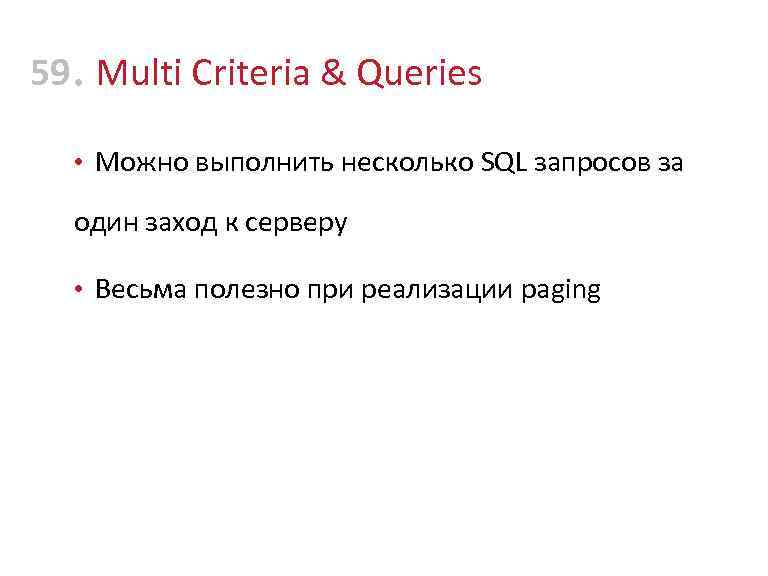 59. Multi Criteria & Queries

• Можно выполнить несколько SQL запросов за один заход к серверу

• Весьма полезно при реализации paging